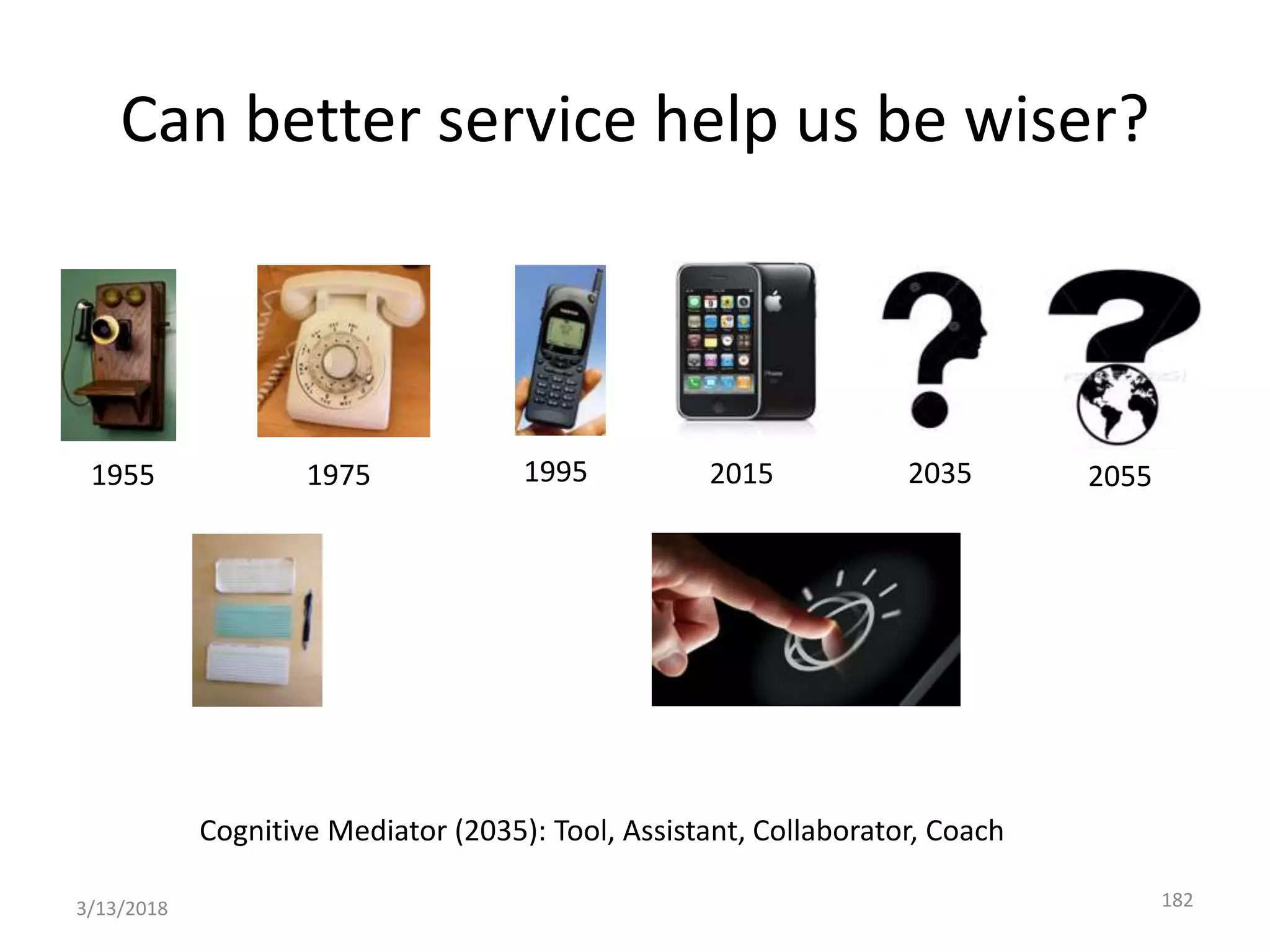 Can better service help us be wiser?

1955

1975

1995

2015

2035

2055

Cognitive Mediator (2035): Tool, Assistant, Collaborator, Coach

3/13/2018

182